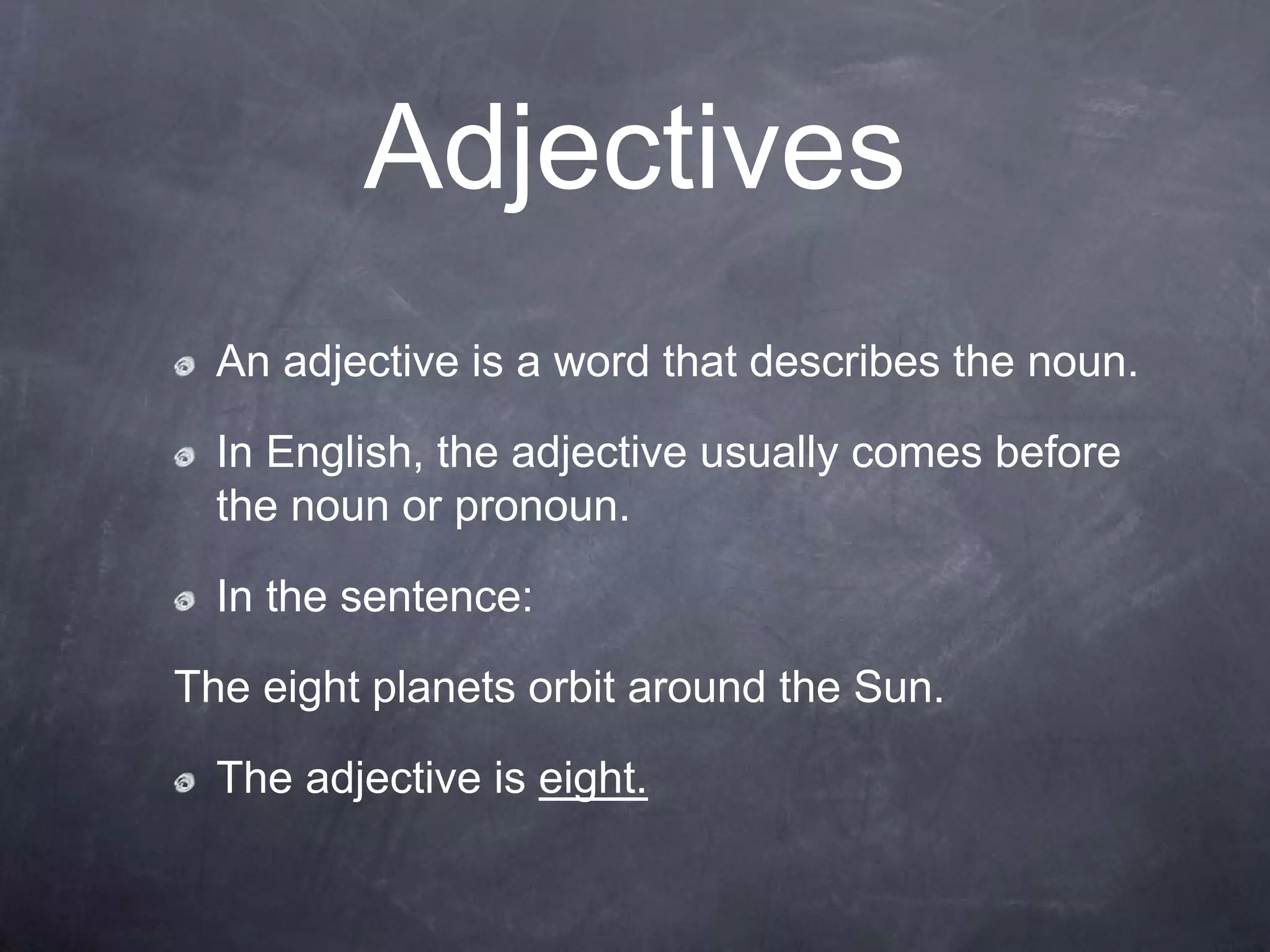 Adjectives

An adjective is a word that describes the noun.

In English, the adjective usually comes before the noun or pronoun.

In the sentence:

The eight planets orbit around the Sun.

The adjective is eight.